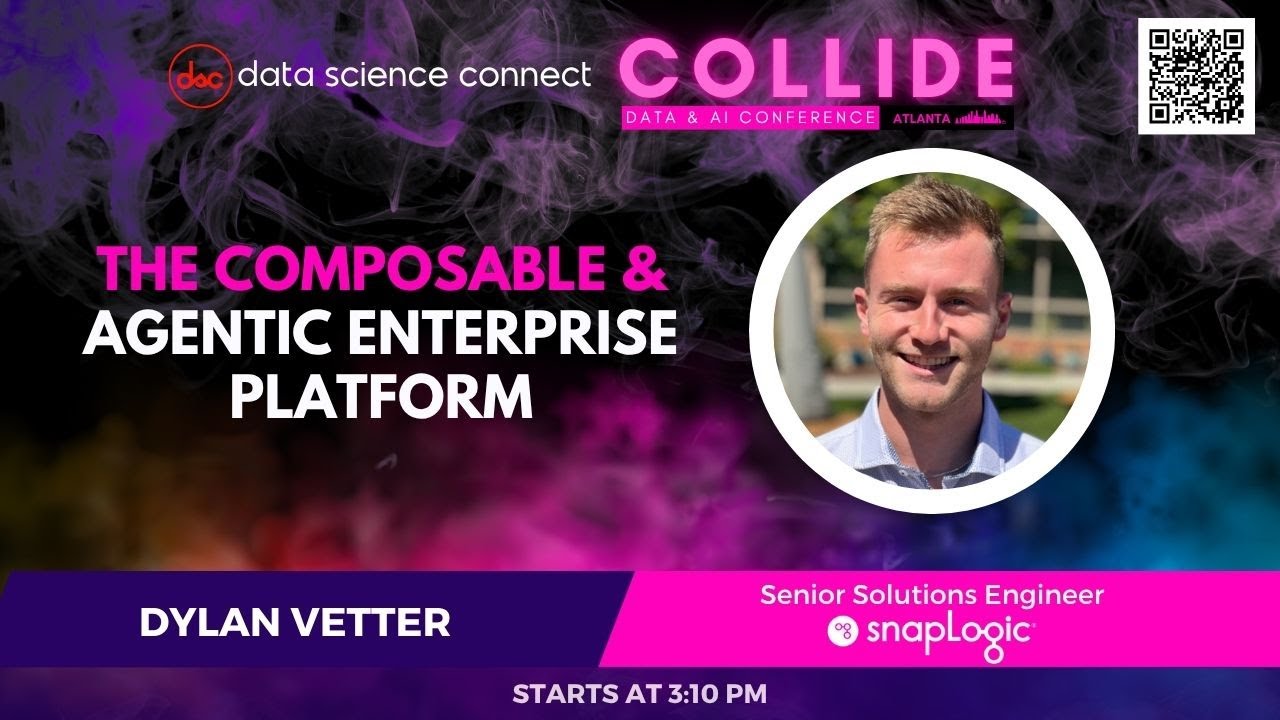 dsc data science connect

COLLIDE
DATA & AI CONFERENCE ATLANTA

THE COMPOSABLE & AGENTIC ENTERPRISE PLATFORM

DYLAN VETTER

Senior Solutions Engineer
snapLogic

STARTS AT 3:10 PM